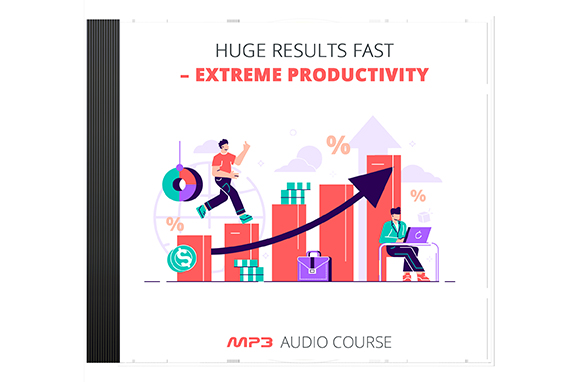 HUGE RESULTS FAST
– EXTREME PRODUCTIVITY

%
%
%

MP3 AUDIO COURSE